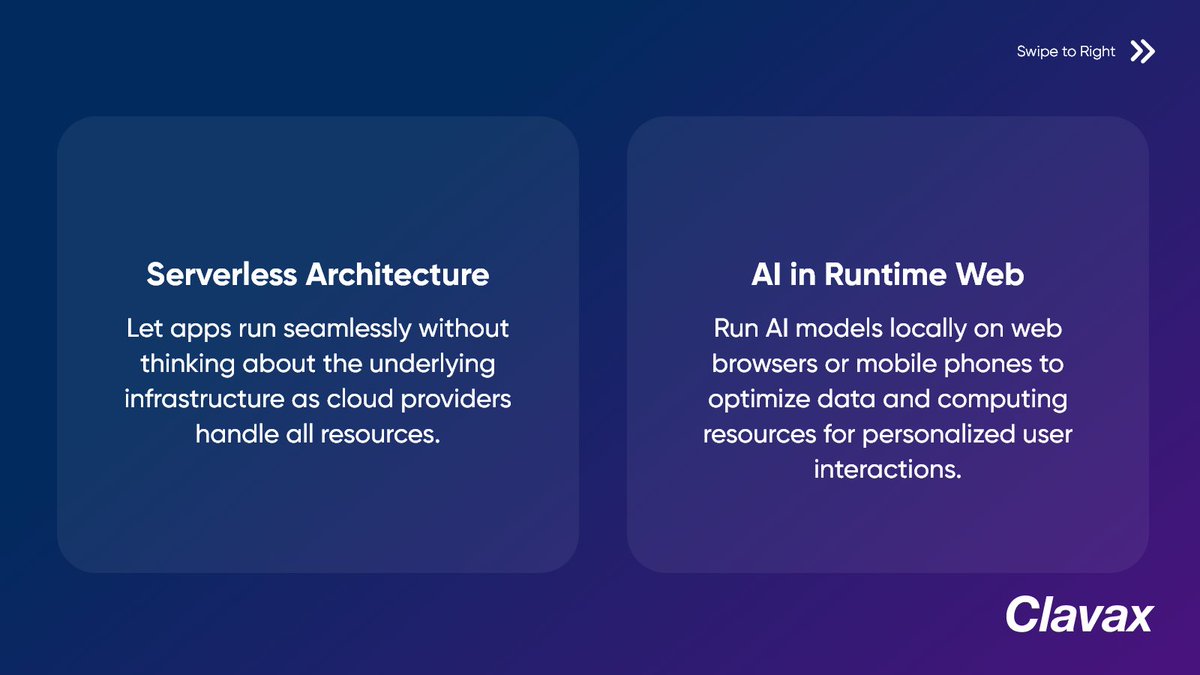 Swipe to Right

Serverless Architecture

Let apps run seamlessly without thinking about the underlying infrastructure as cloud providers handle all resources.

AI in Runtime Web

Run AI models locally on web browsers or mobile phones to optimize data and computing resources for personalized user interactions.

Clavax